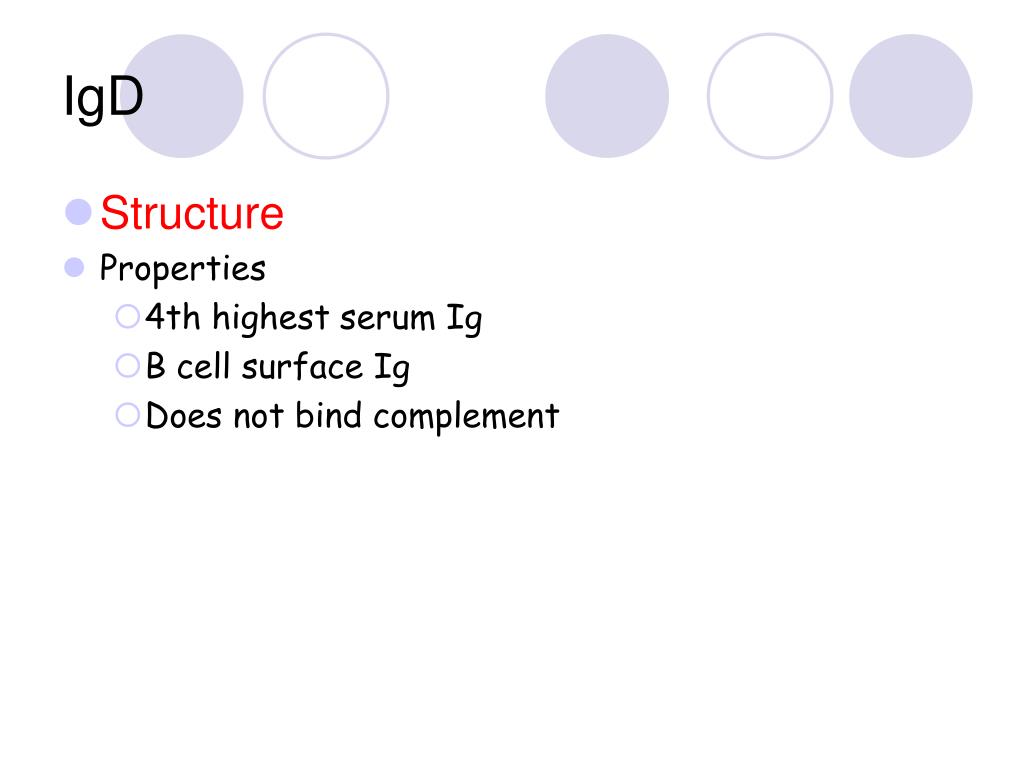 IgD

Structure

Properties

4th highest serum Ig

B cell surface Ig

Does not bind complement